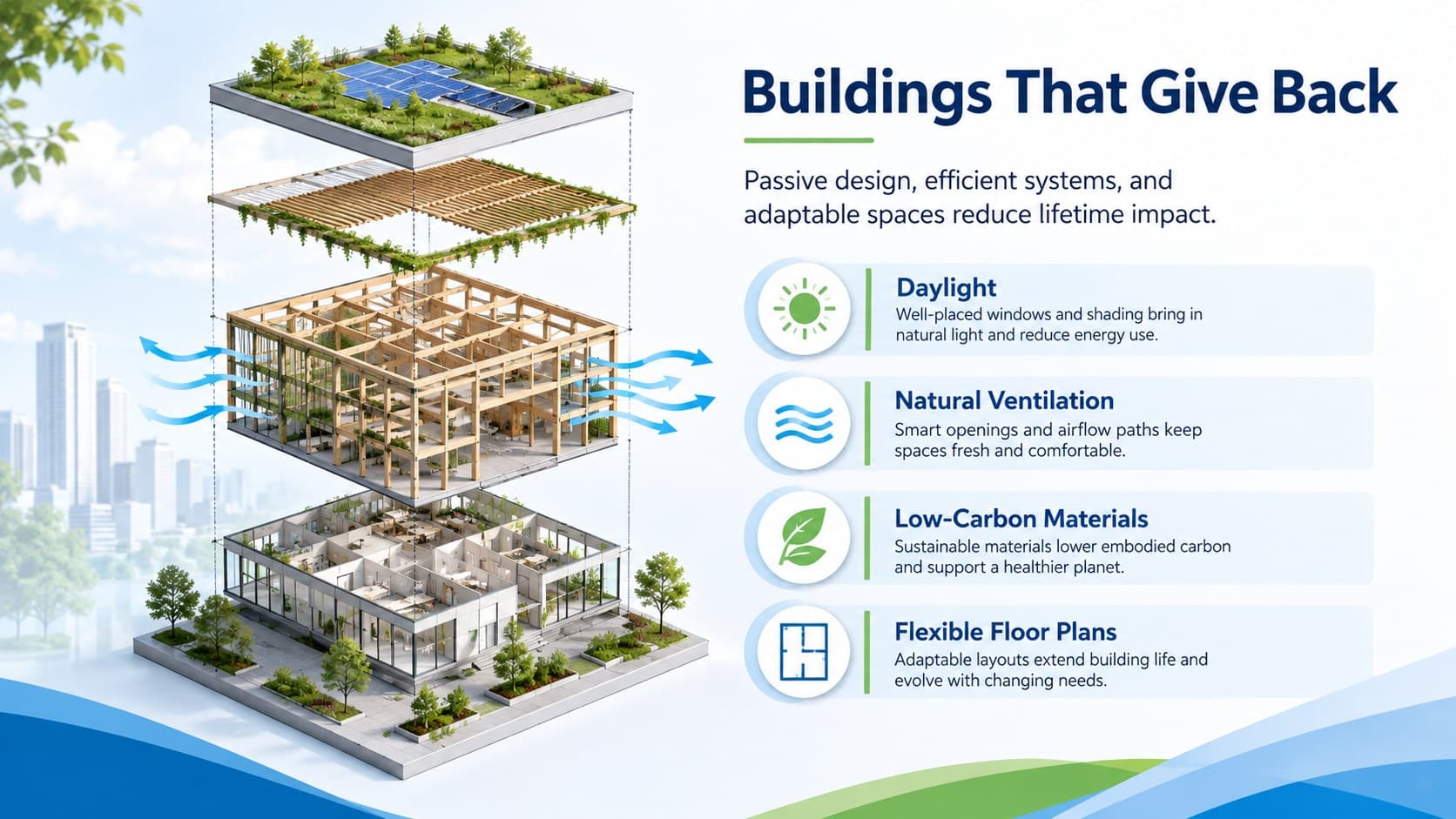 Buildings That Give Back

Passive design, efficient systems, and adaptable spaces reduce lifetime impact.

Daylight
Well-placed windows and shading bring in natural light and reduce energy use.

Natural Ventilation
Smart openings and airflow paths keep spaces fresh and comfortable.

Low-Carbon Materials
Sustainable materials lower embodied carbon and support a healthier planet.

Flexible Floor Plans
Adaptable layouts extend building life and evolve with changing needs.